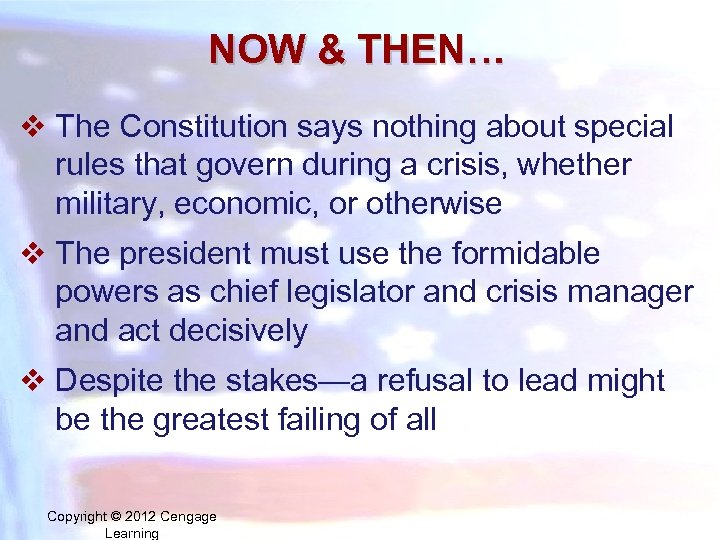 NOW & THEN…

❖ The Constitution says nothing about special rules that govern during a crisis, whether military, economic, or otherwise

❖ The president must use the formidable powers as chief legislator and crisis manager and act decisively

❖ Despite the stakes—a refusal to lead might be the greatest failing of all

Copyright © 2012 Cengage Learning